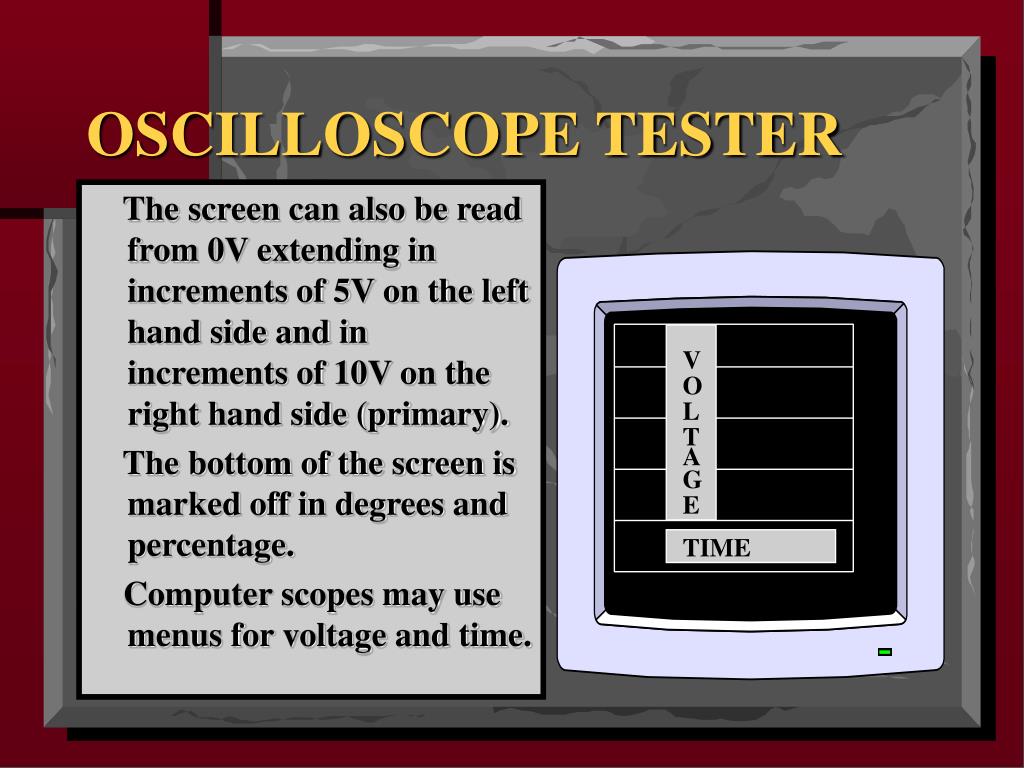 OSCILLOSCOPE TESTER

The screen can also be read from 0V extending in increments of 5V on the left hand side and in increments of 10V on the right hand side (primary).

The bottom of the screen is marked off in degrees and percentage.

Computer scopes may use menus for voltage and time.

V
O
L
T
A
G
E

TIME